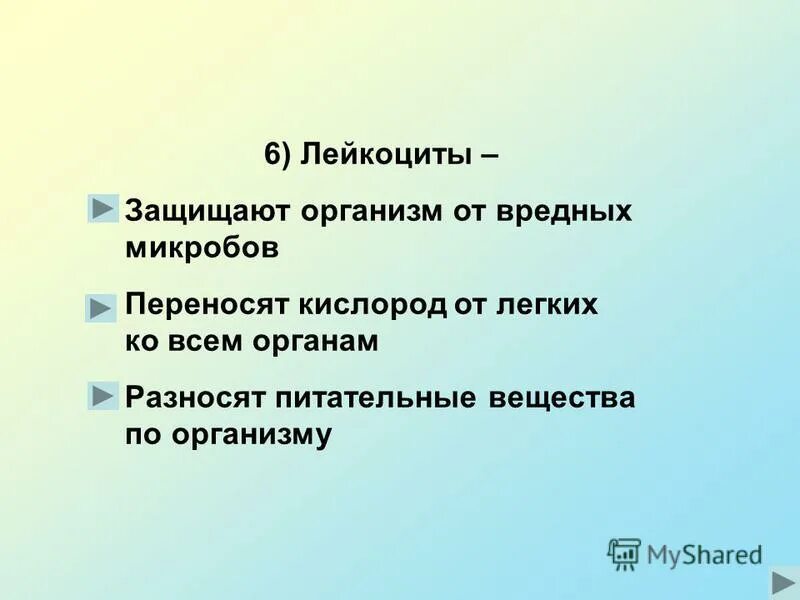 6) Лейкоциты –

Защищают организм от вредных микробов

Переносят кислород от легких ко всем органам

Разносят питательные вещества по организму

MyShared